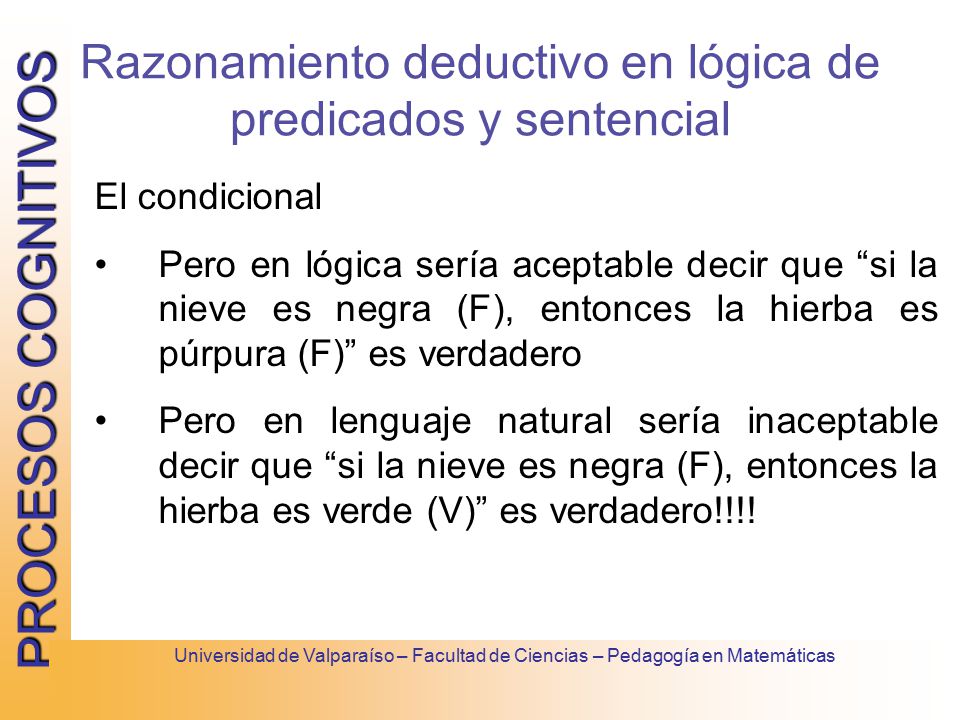 PROCESOS COGNITIVOS

Razonamiento deductivo en lógica de predicados y sentencial

El condicional

• Pero en lógica sería aceptable decir que “si la nieve es negra (F), entonces la hierba es púrpura (F)” es verdadero

• Pero en lenguaje natural sería inaceptable decir que “si la nieve es negra (F), entonces la hierba es verde (V)” es verdadero!!!!

Universidad de Valparaíso – Facultad de Ciencias – Pedagogía en Matemáticas